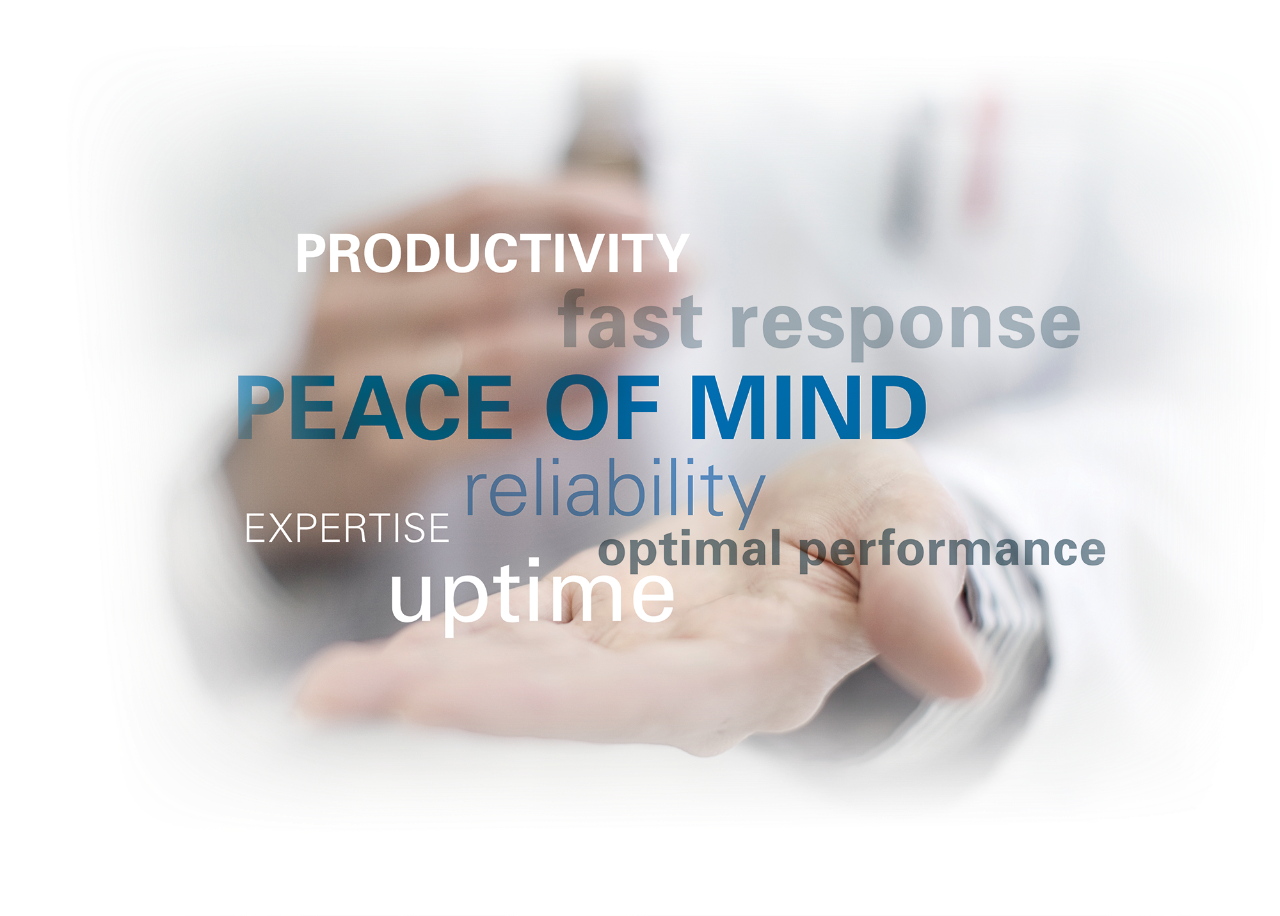 PRODUCTIVITY
fast response
PEACE OF MIND
reliability
EXPERTISE
optimal performance
uptime